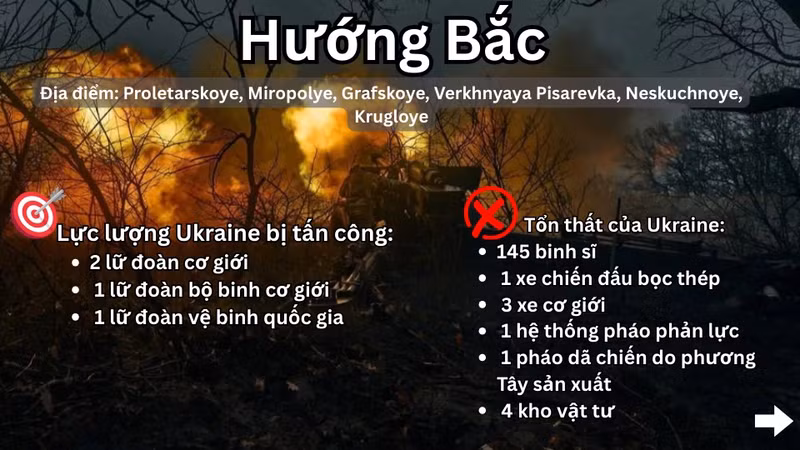 Hướng Bắc

Địa điểm: Proletarskoye, Miropolye, Grafskoye, Verkhnyaya Pisarevka, Neskuchnoye, Krugloye

Lực lượng Ukraine bị tấn công:
- 2 lữ đoàn cơ giới
- 1 lữ đoàn bộ binh cơ giới
- 1 lữ đoàn vệ binh quốc gia

Tổn thất của Ukraine:
- 145 binh sĩ
- 1 xe chiến đấu bọc thép
- 3 xe cơ giới
- 1 hệ thống pháo phản lực
- 1 pháo dã chiến do phương Tây sản xuất
- 4 kho vật tư